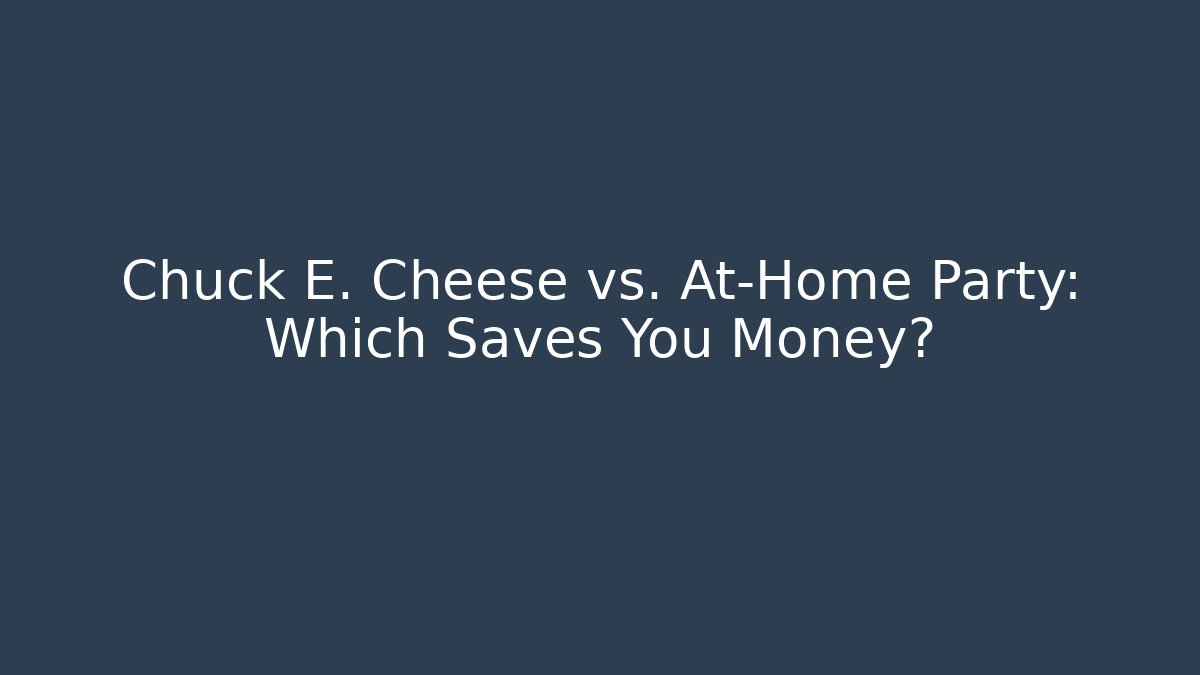 Chuck E. Cheese vs. At-Home Party: Which Saves You Money?